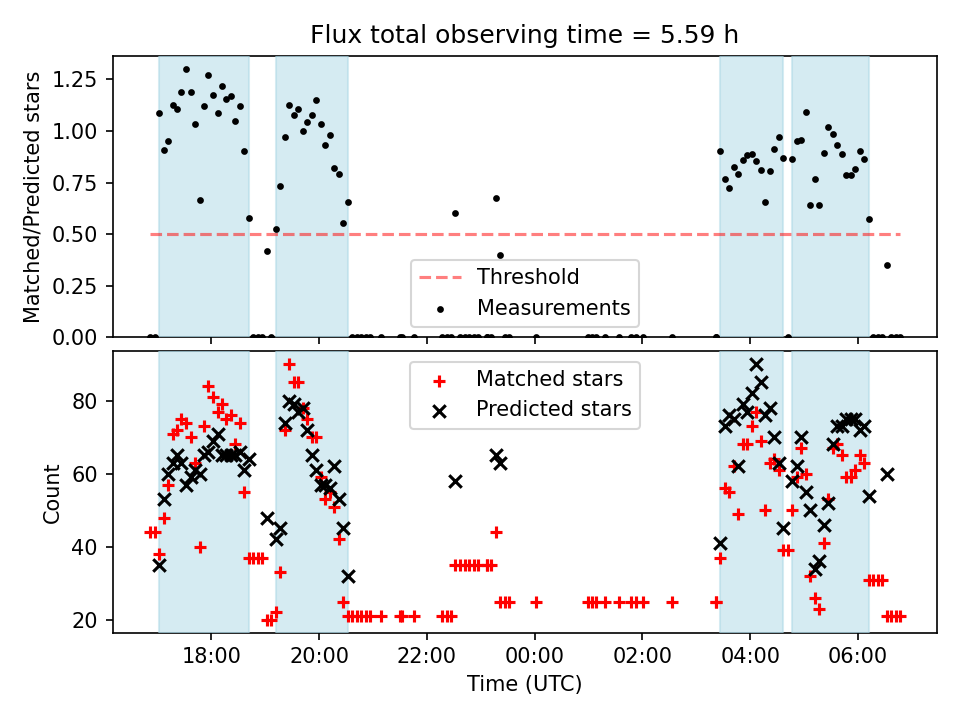 Flux total observing time = 5.59 h

Matched/Predicted stars

1.25
1.00
0.75
0.50
0.25
0.00

Threshold
Measurements

Count

80
60
40
20

Matched stars
Predicted stars

18:00
20:00
22:00
00:00
02:00
04:00
06:00

Time (UTC)